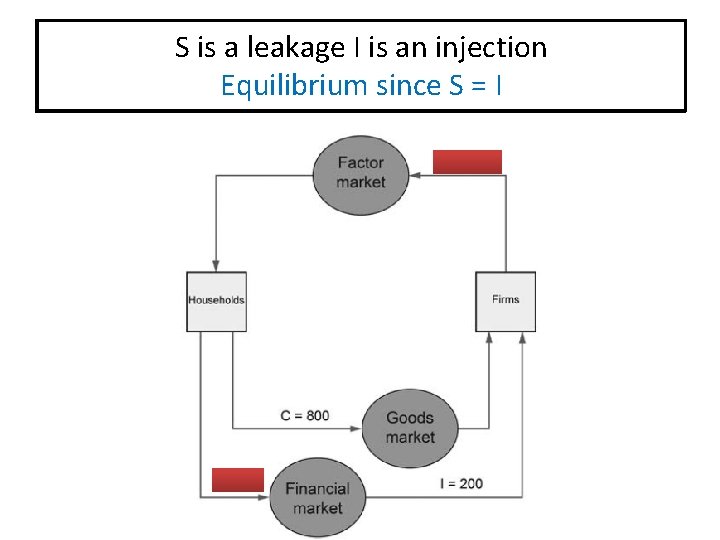 S is a leakage I is an injection
Equilibrium since S = I

Factor market

Households

Firms

C = 800

Goods market

Financial market

I = 200